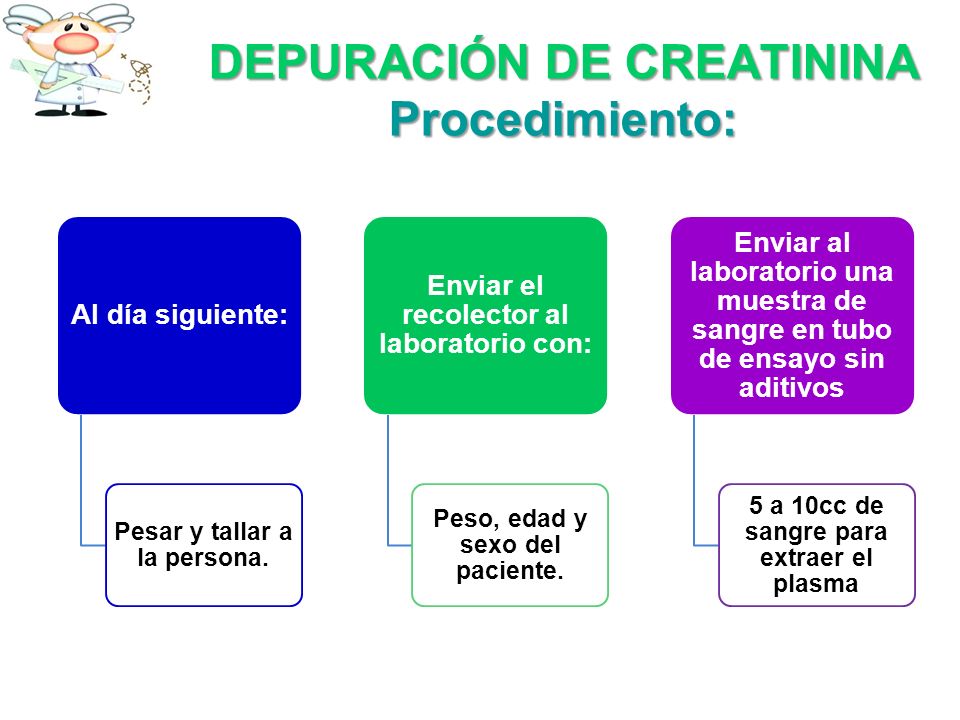 DEPURACIÓN DE CREATININA
Procedimiento:

Al día siguiente:

Pesar y tallar a la persona.

Enviar el recolector al laboratorio con:

Peso, edad y sexo del paciente.

Enviar al laboratorio una muestra de sangre en tubo de ensayo sin aditivos

5 a 10cc de sangre para extraer el plasma